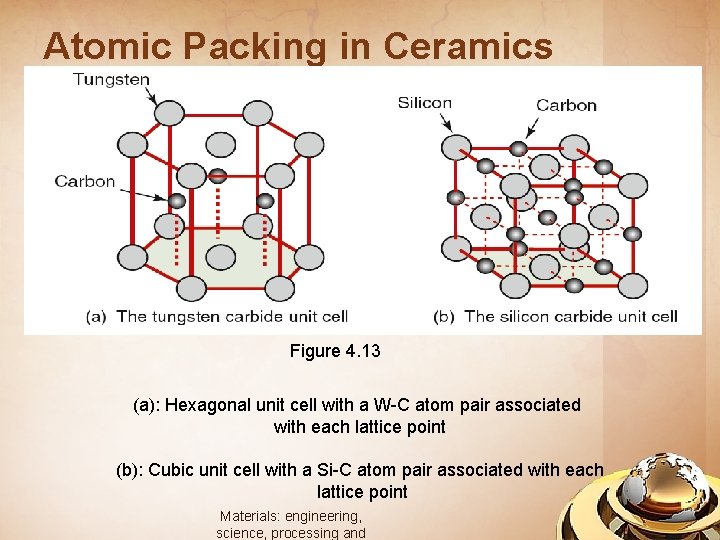 Atomic Packing in Ceramics

Tungsten

Carbon

(a) The tungsten carbide unit cell

Silicon

Carbon

(b) The silicon carbide unit cell

Figure 4.13

(a): Hexagonal unit cell with a W-C atom pair associated with each lattice point

(b): Cubic unit cell with a Si-C atom pair associated with each lattice point

Materials: engineering, science, processing and